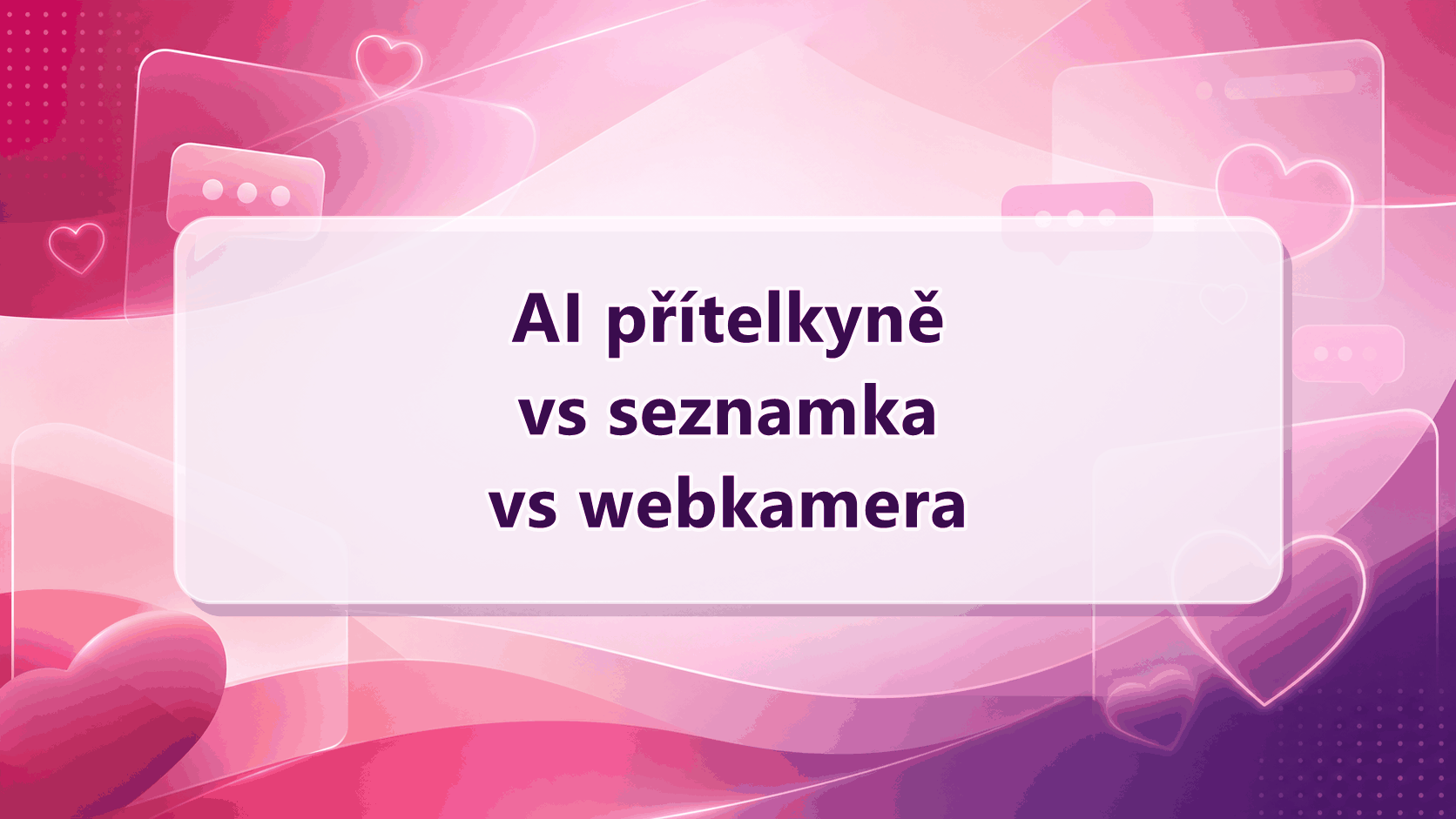 AI přítelkyně
vs seznamka
vs webkamera